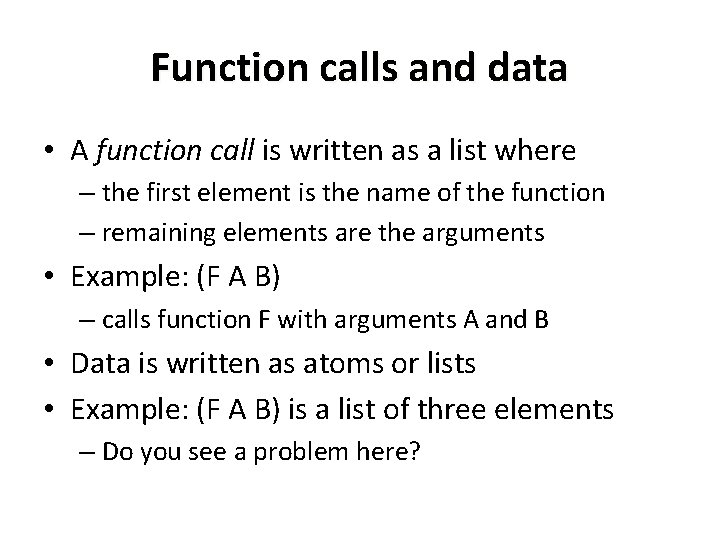 Function calls and data

• A function call is written as a list where
– the first element is the name of the function
– remaining elements are the arguments
• Example: (F A B)
– calls function F with arguments A and B
• Data is written as atoms or lists
• Example: (F A B) is a list of three elements
– Do you see a problem here?